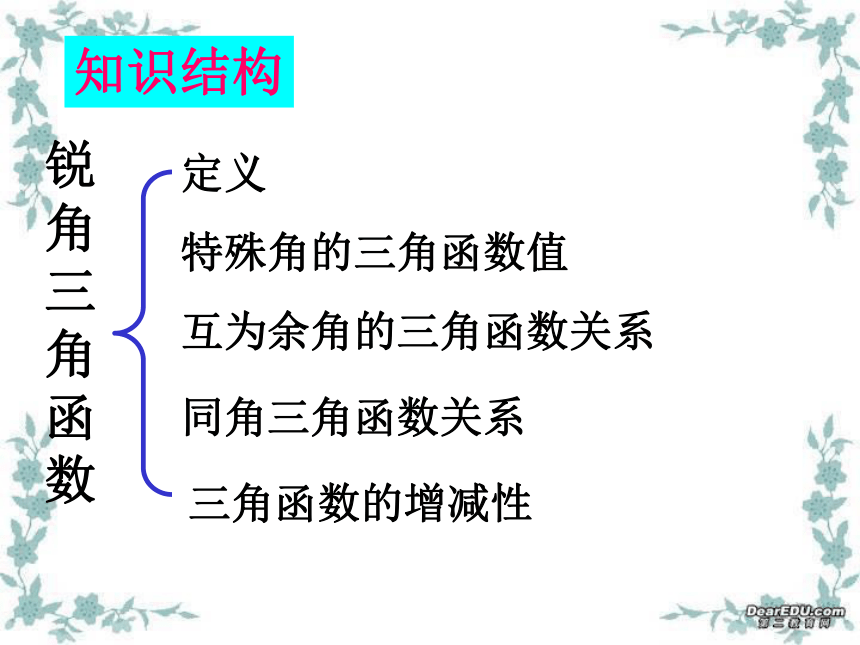 知识结构

锐角三角函数

定义

特殊角的三角函数值

互为余角的三角函数关系

同角三角函数关系

三角函数的增减性

DearEDU.com
第二教育网